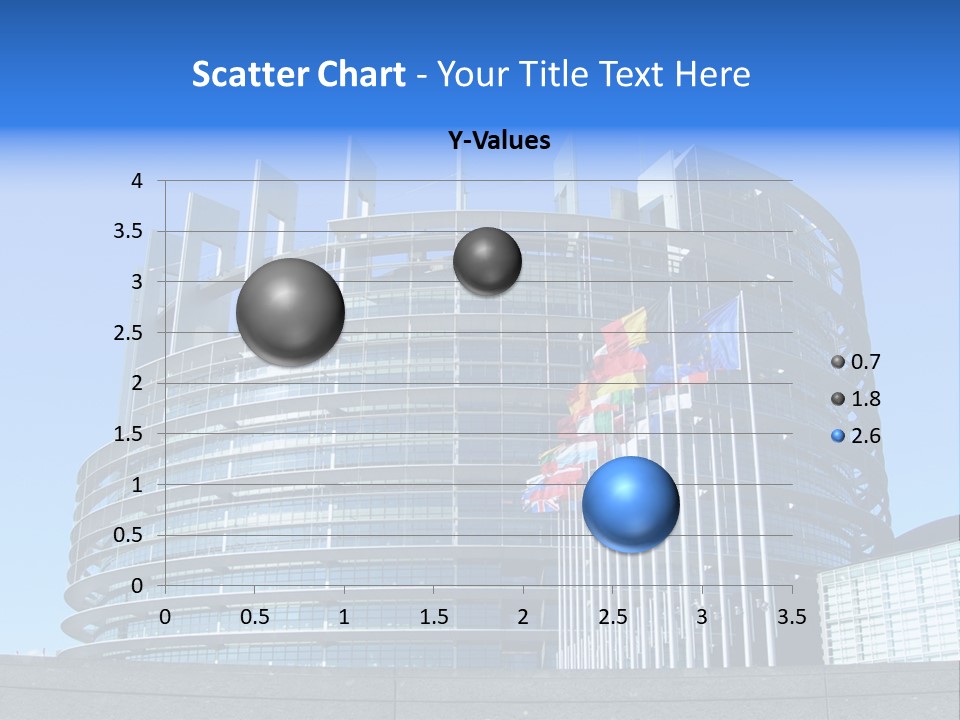 Scatter Chart - Your Title Text Here

Y-Values

4
3.5
3
2.5
2
1.5
1
0.5
0

0 0.5 1 1.5 2 2.5 3 3.5

0.7
1.8
2.6